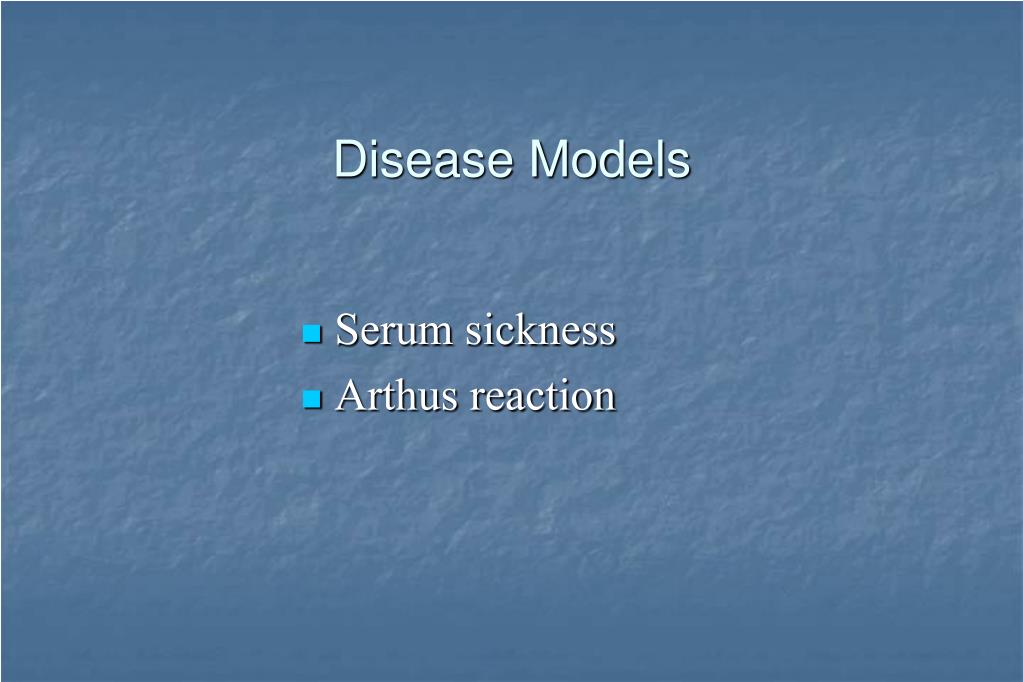 Disease Models

- Serum sickness
- Arthus reaction